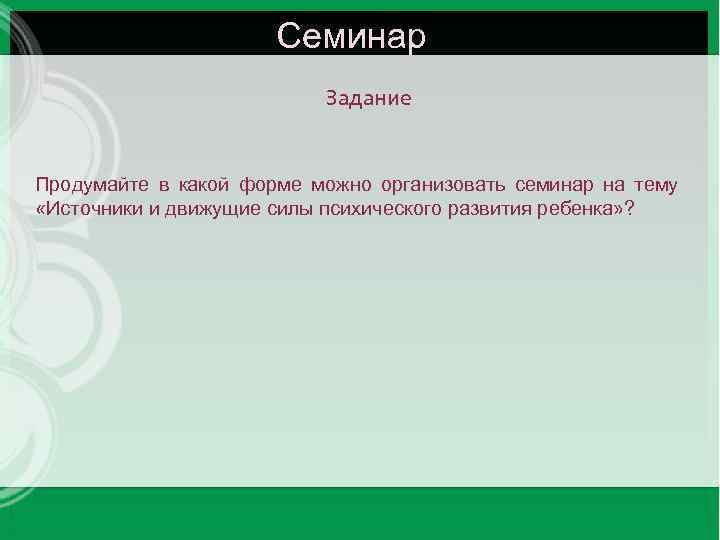 Семинар

Задание

Продумайте в какой форме можно организовать семинар на тему «Источники и движущие силы психического развития ребенка»?